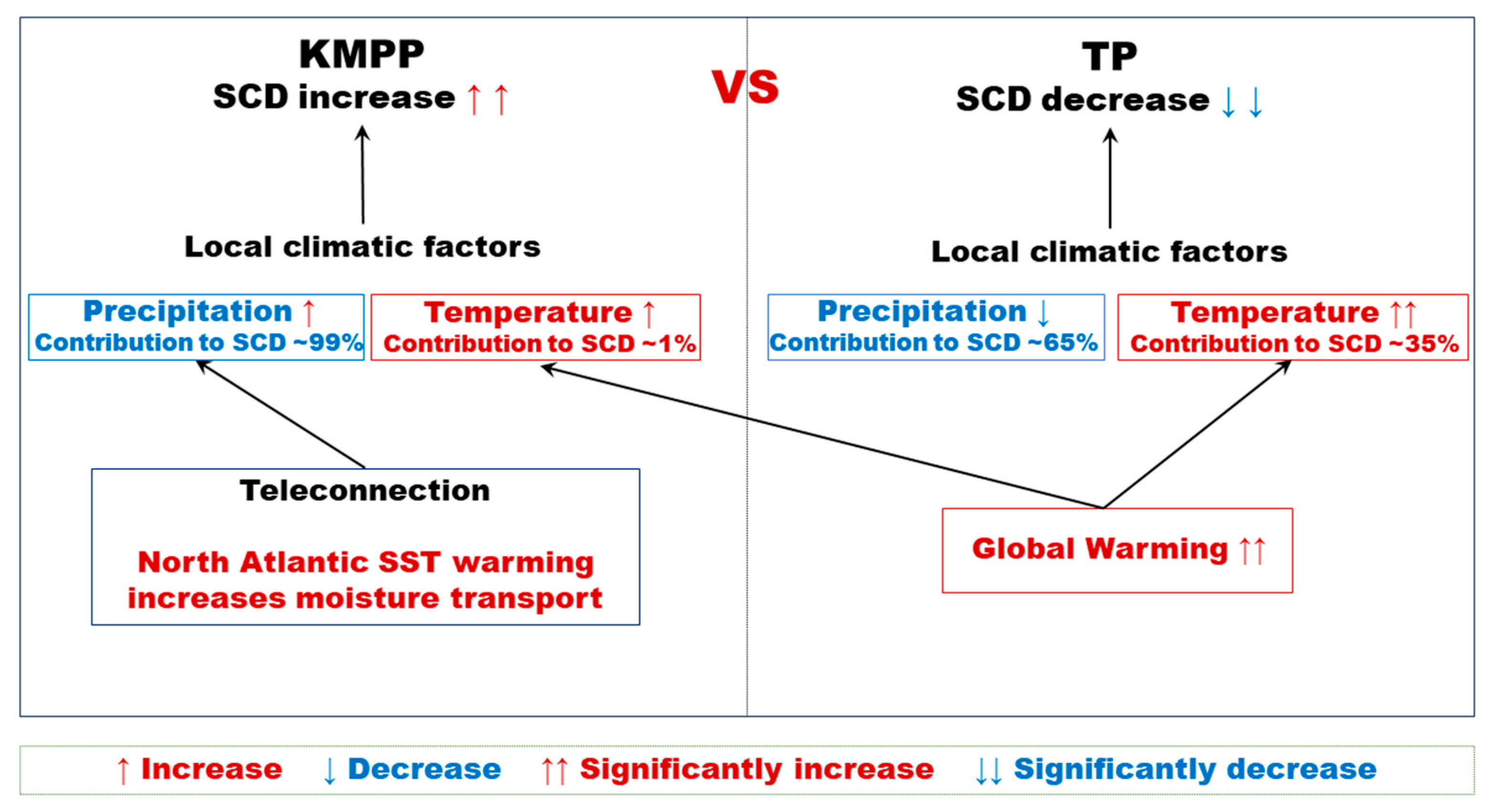 KMPP
SCD increase ↑↑

VS

TP
SCD decrease ↓↓

Local climatic factors

Local climatic factors

Precipitation ↑
Contribution to SCD ~99%

Temperature ↑
Contribution to SCD ~1%

Precipitation ↓
Contribution to SCD ~65%

Temperature ↑↑
Contribution to SCD ~35%

Teleconnection

North Atlantic SST warming increases moisture transport

Global Warming ↑↑

↑ Increase ↓ Decrease ↑↑ Significantly increase ↓↓ Significantly decrease